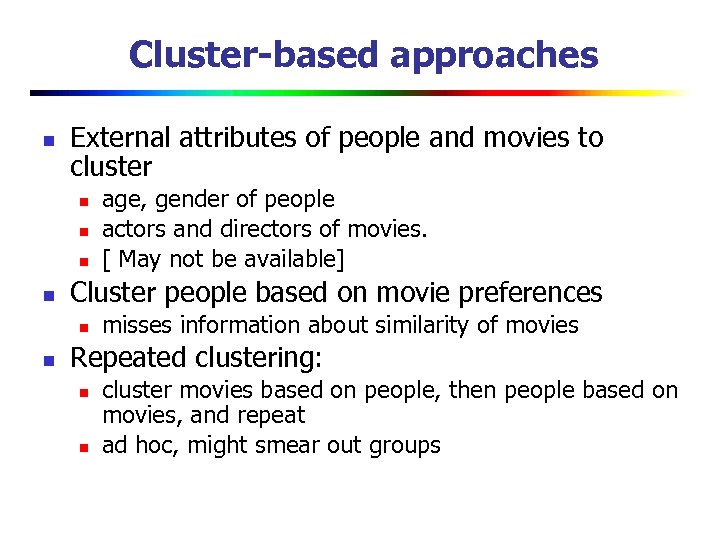 Cluster-based approaches

- External attributes of people and movies to cluster
  - age, gender of people
  - actors and directors of movies.
  - [ May not be available]
- Cluster people based on movie preferences
  - misses information about similarity of movies
- Repeated clustering:
  - cluster movies based on people, then people based on movies, and repeat
  - ad hoc, might smear out groups